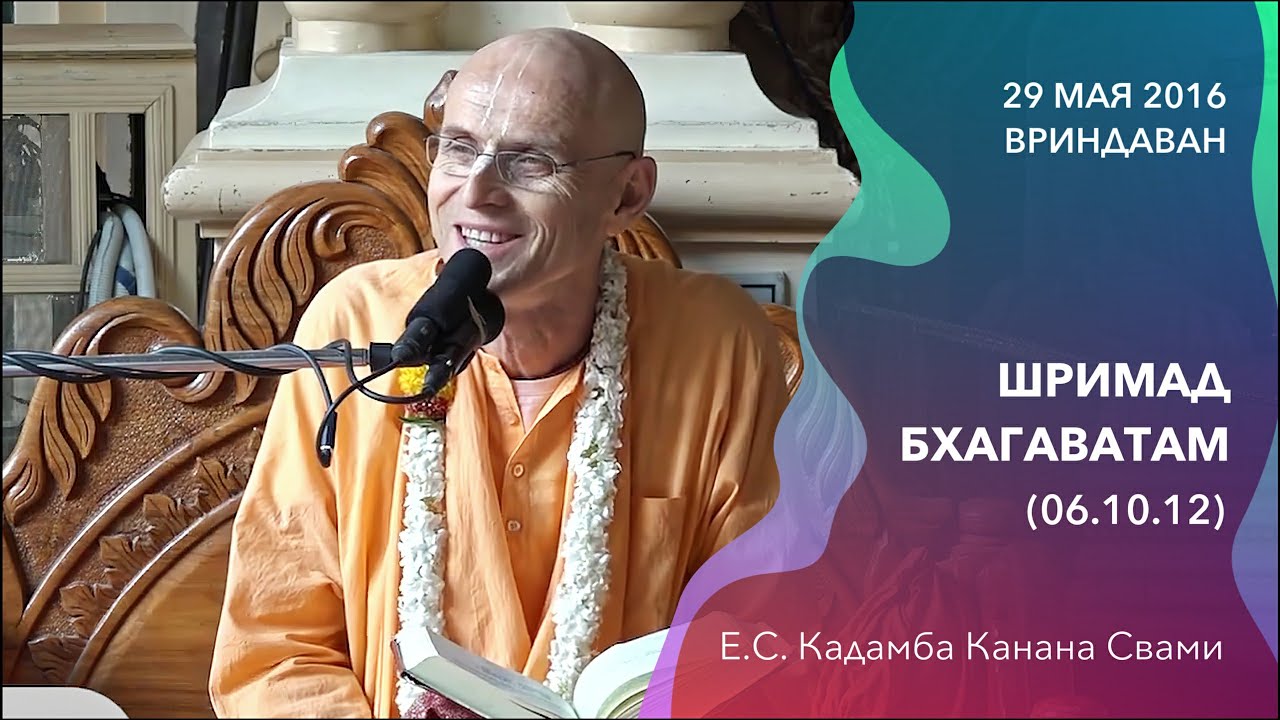 29 МАЯ 2016
ВРИНДАВАН

ШРИМАД
БХАГАВАТАМ
(06.10.12)

Е.С. Кадамба Канана Свами